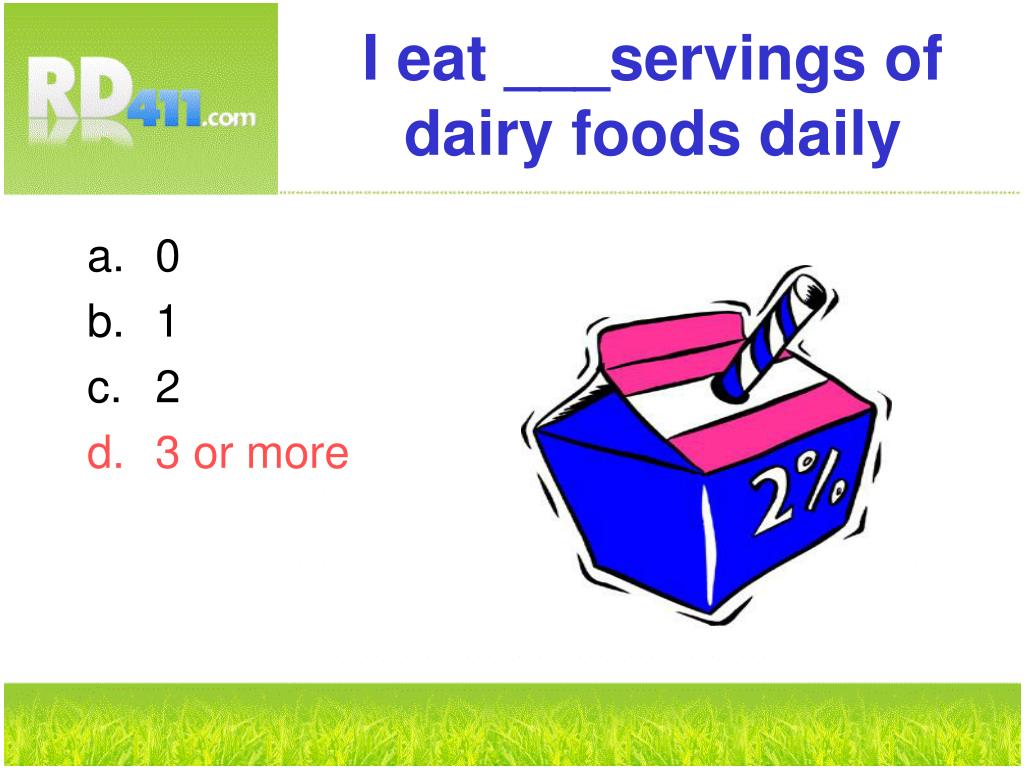 RD411.com

I eat ___servings of dairy foods daily

a. 0
b. 1
c. 2
d. 3 or more

2%